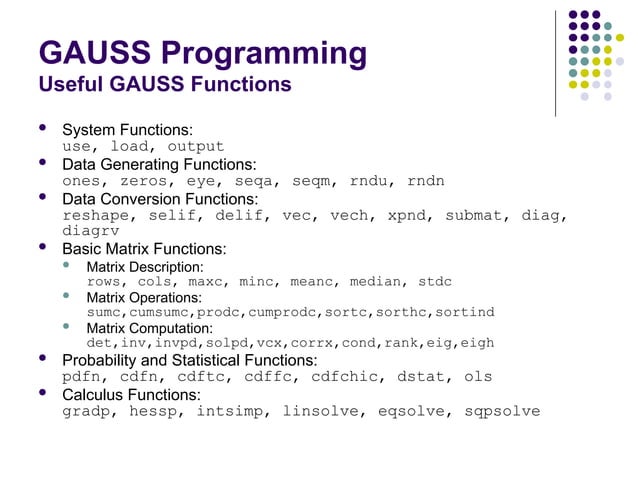 GAUSS Programming
Useful GAUSS Functions

- System Functions:
use, load, output
- Data Generating Functions:
ones, zeros, eye, seqa, seqm, rndu, rndn
- Data Conversion Functions:
reshape, selif, delif, vec, vech, xpnd, submat, diag, diagrv
- Basic Matrix Functions:
  - Matrix Description:
  rows, cols, maxc, minc, meanc, median, stdc
  - Matrix Operations:
  sumc,cumsumc,prodc,cumprodc,sortc,sorthc,sortind
  - Matrix Computation:
  det,inv,invpd,solpd,vcx,corrx,cond,rank,eig,eigh
- Probability and Statistical Functions:
pdfn, cdfn, cdftc, cdffc, cdfchic, dstat, ols
- Calculus Functions:
gradp, hessp, intsimp, linsolve, eqsolve, sqpsolve